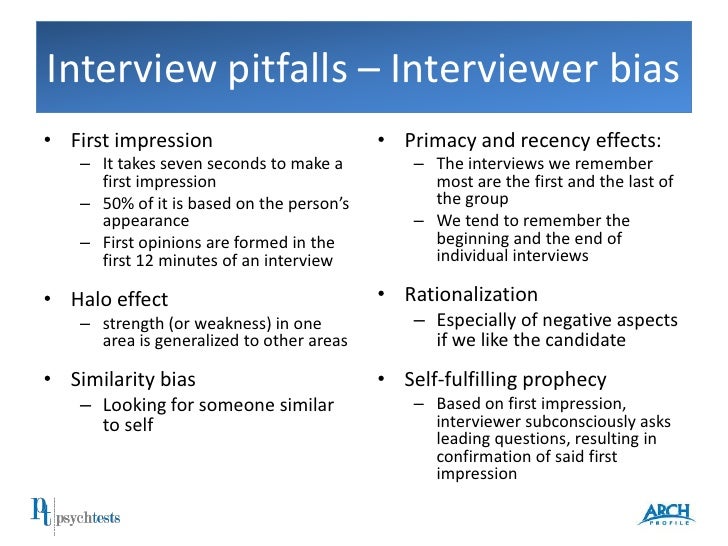 Interview pitfalls – Interviewer bias

• First impression
– It takes seven seconds to make a first impression
– 50% of it is based on the person's appearance
– First opinions are formed in the first 12 minutes of an interview

• Halo effect
– strength (or weakness) in one area is generalized to other areas

• Similarity bias
– Looking for someone similar to self

• Primacy and recency effects:
– The interviews we remember most are the first and the last of the group
– We tend to remember the beginning and the end of individual interviews

• Rationalization
– Especially of negative aspects if we like the candidate

• Self-fulfilling prophecy
– Based on first impression, interviewer subconsciously asks leading questions, resulting in confirmation of said first impression

pt psychtests

ARCH PROFILE